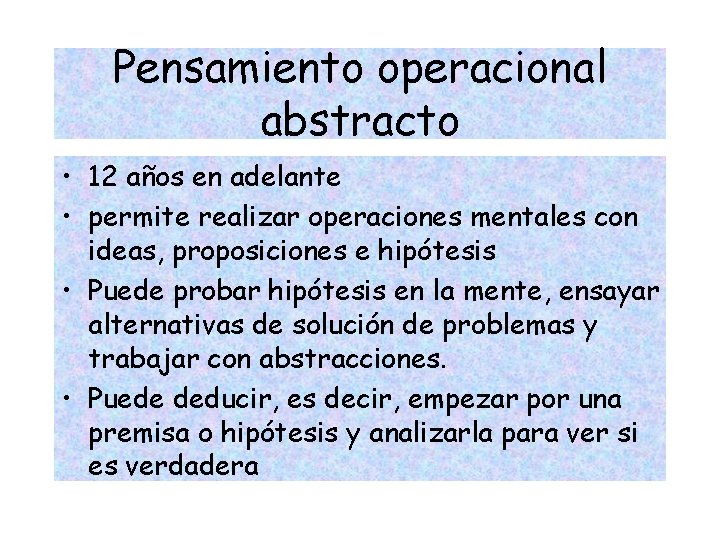 Pensamiento operacional abstracto

• 12 años en adelante
• permite realizar operaciones mentales con ideas, proposiciones e hipótesis
• Puede probar hipótesis en la mente, ensayar alternativas de solución de problemas y trabajar con abstracciones.
• Puede deducir, es decir, empezar por una premisa o hipótesis y analizarla para ver si es verdadera